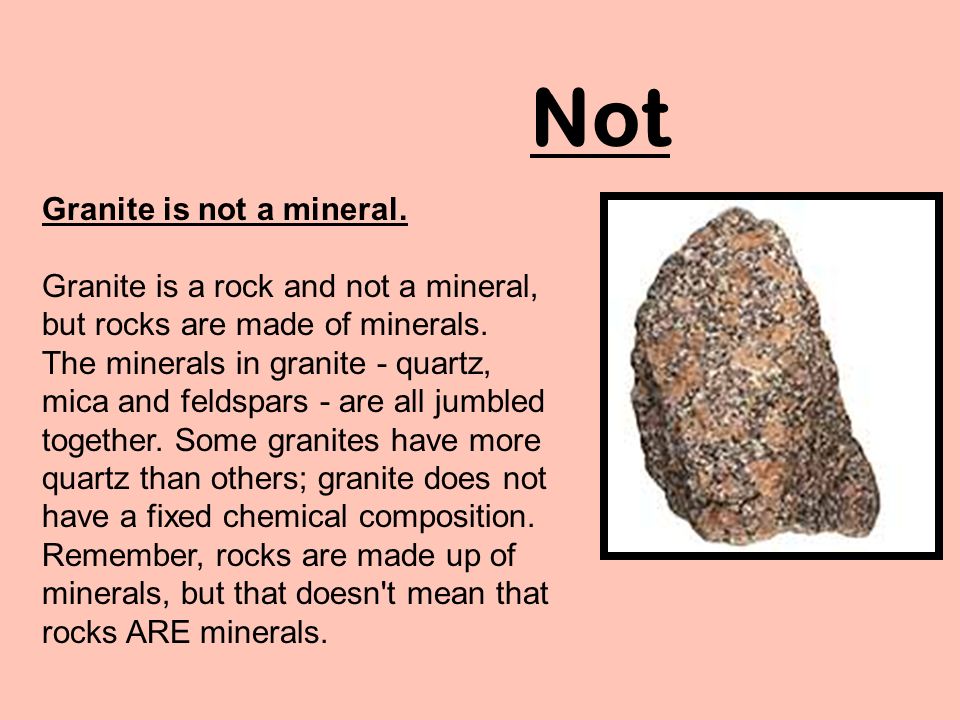 Not

Granite is not a mineral.

Granite is a rock and not a mineral, but rocks are made of minerals. The minerals in granite - quartz, mica and feldspars - are all jumbled together. Some granites have more quartz than others; granite does not have a fixed chemical composition. Remember, rocks are made up of minerals, but that doesn't mean that rocks ARE minerals.